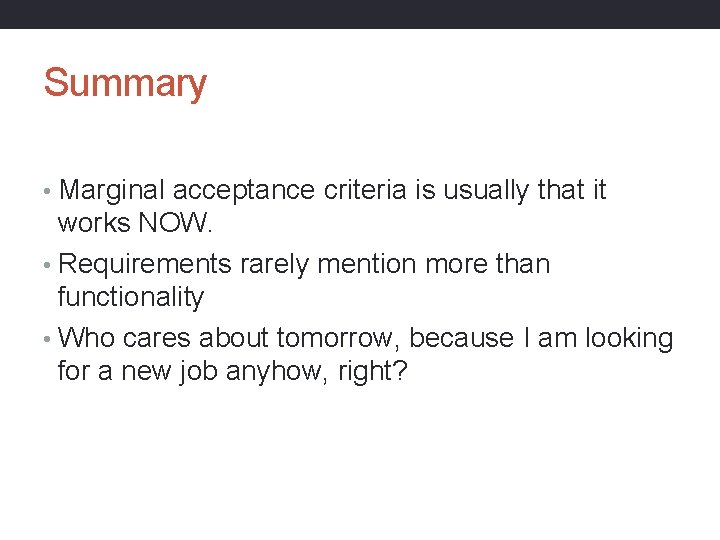 Summary

• Marginal acceptance criteria is usually that it works NOW.
• Requirements rarely mention more than functionality
• Who cares about tomorrow, because I am looking for a new job anyhow, right?